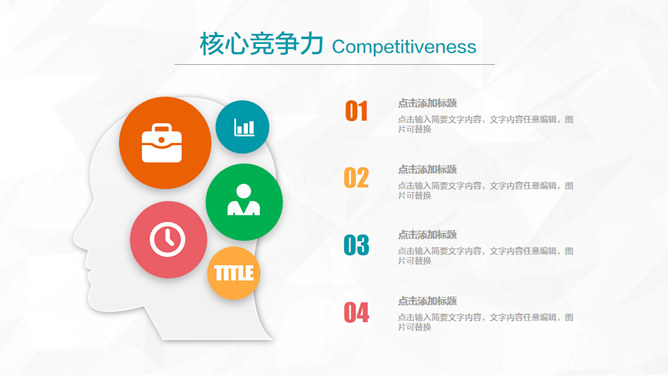 核心竞争力 Competitiveness

TITLE

01
点击添加标题
点击输入简要文字内容，文字内容任意编辑，图片可替换

02
点击添加标题
点击输入简要文字内容，文字内容任意编辑，图片可替换

03
点击添加标题
点击输入简要文字内容，文字内容任意编辑，图片可替换

04
点击添加标题
点击输入简要文字内容，文字内容任意编辑，图片可替换